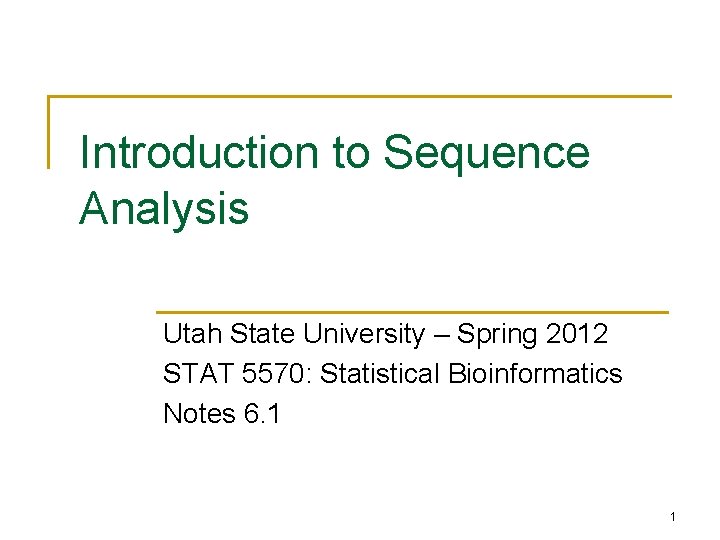 Introduction to Sequence Analysis

Utah State University – Spring 2012
STAT 5570: Statistical Bioinformatics
Notes 6.1

1